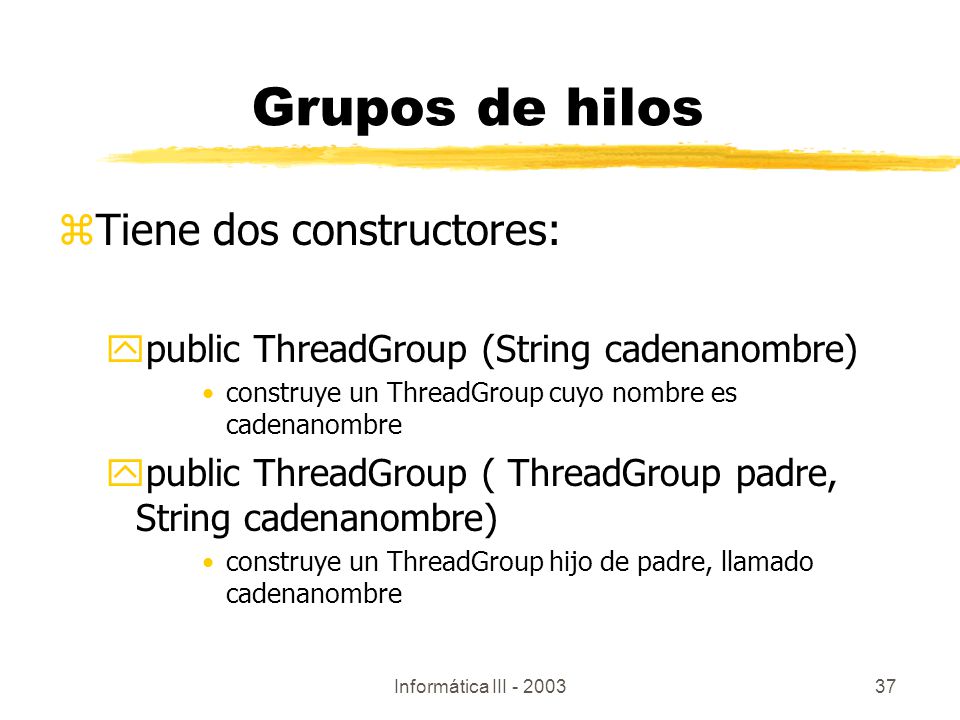 Grupos de hilos

Tiene dos constructores:

public ThreadGroup (String cadenanombre)

• construye un ThreadGroup cuyo nombre es cadenanombre

public ThreadGroup ( ThreadGroup padre, String cadenanombre)

• construye un ThreadGroup hijo de padre, llamado cadenanombre

Informática III - 2003

37